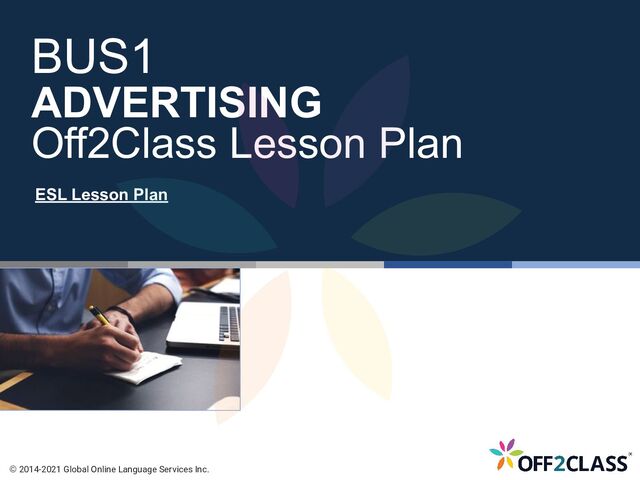 BUS1
ADVERTISING
Off2Class Lesson Plan

ESL Lesson Plan

© 2014-2021 Global Online Language Services Inc.

OFF2CLASS™